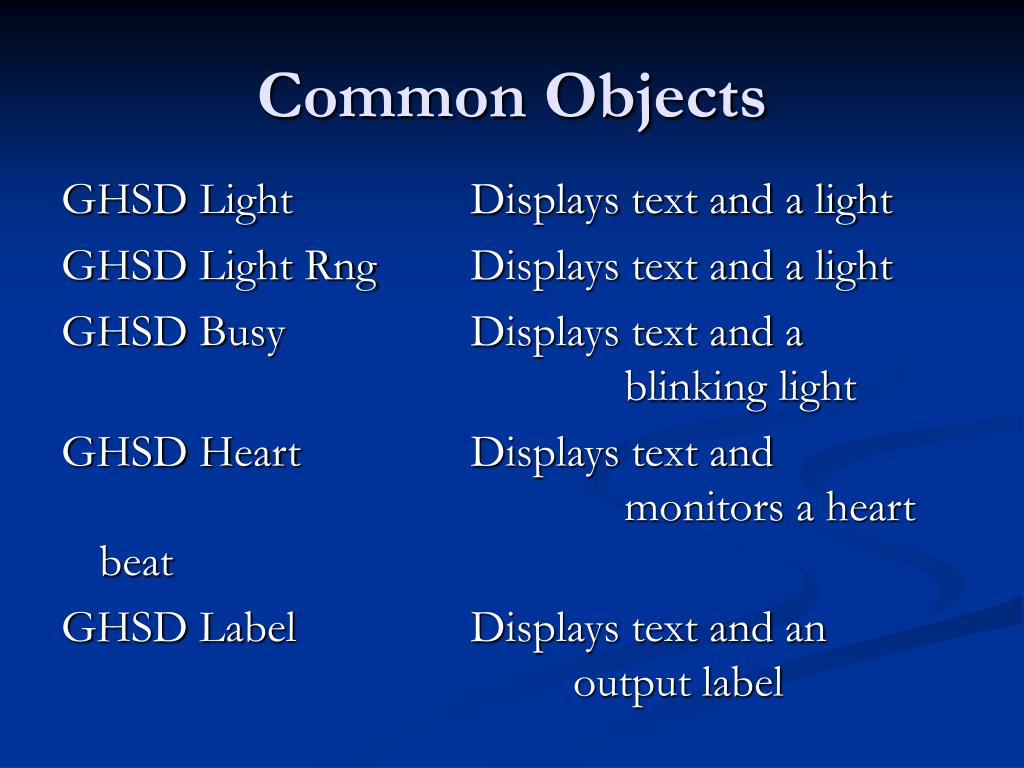 Common Objects

GHSD Light Displays text and a light

GHSD Light Rng Displays text and a light

GHSD Busy Displays text and a blinking light

GHSD Heart Displays text and monitors a heart beat

GHSD Label Displays text and an output label